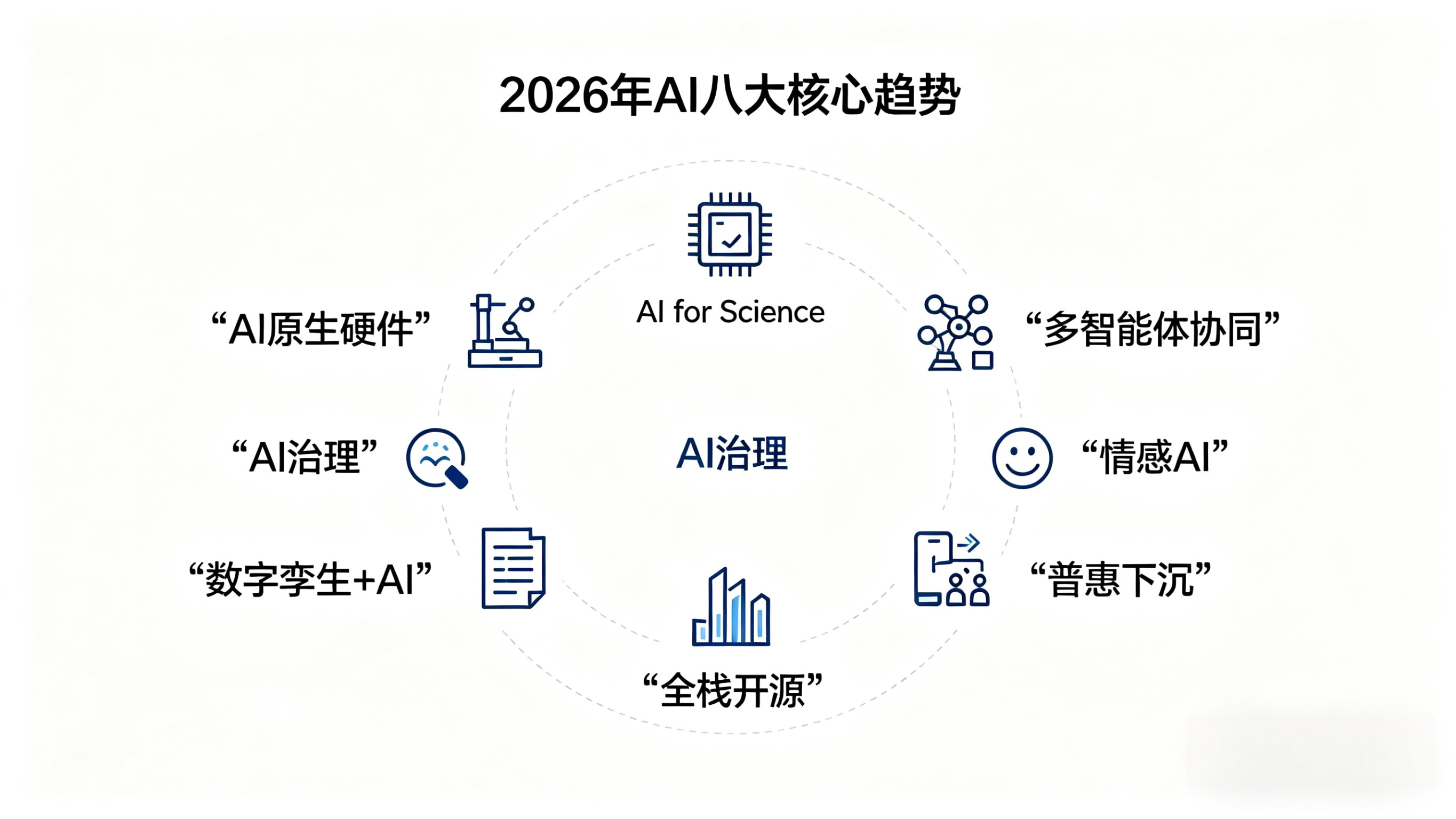 2026年AI八大核心趋势

AI for Science

“AI原生硬件”

“多智能体协同”

“AI治理”

AI治理

“情感AI”

“数字孪生+AI”

“普惠下沉”

“全栈开源”